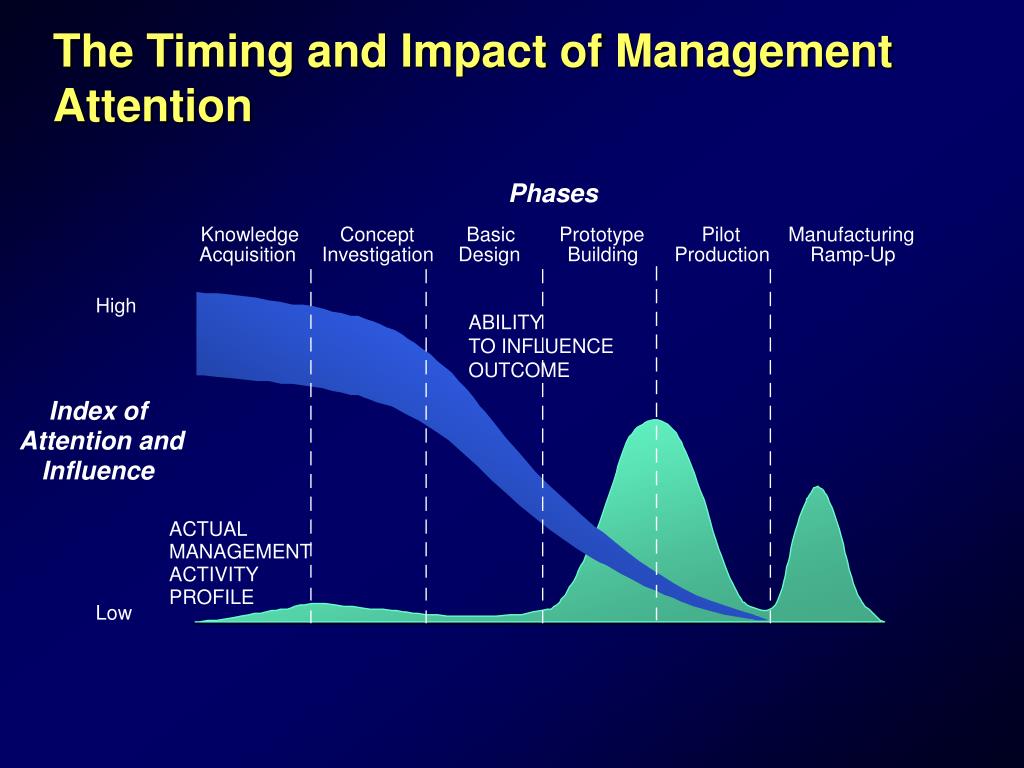 The Timing and Impact of Management Attention

Phases

Knowledge Acquisition

Concept Investigation

Basic Design

Prototype Building

Pilot Production

Manufacturing Ramp-Up

High

ABILITY TO INFLUENCE OUTCOME

Index of Attention and Influence

ACTUAL MANAGEMENT ACTIVITY PROFILE

Low